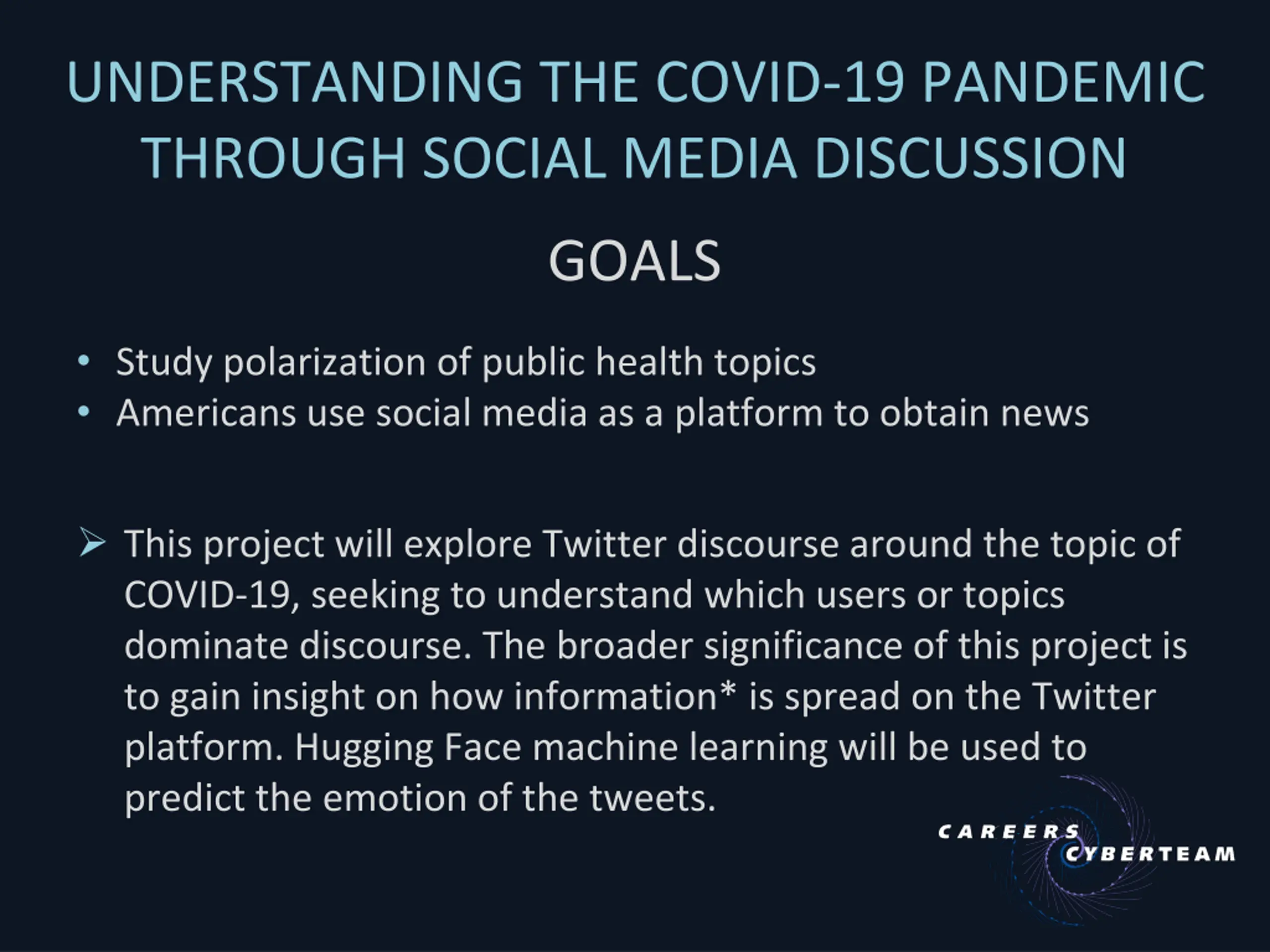 UNDERSTANDING THE COVID-19 PANDEMIC THROUGH SOCIAL MEDIA DISCUSSION

GOALS

• Study polarization of public health topics
• Americans use social media as a platform to obtain news

➢ This project will explore Twitter discourse around the topic of COVID-19, seeking to understand which users or topics dominate discourse. The broader significance of this project is to gain insight on how information* is spread on the Twitter platform. Hugging Face machine learning will be used to predict the emotion of the tweets.

CAREERS
CYBERTEAM